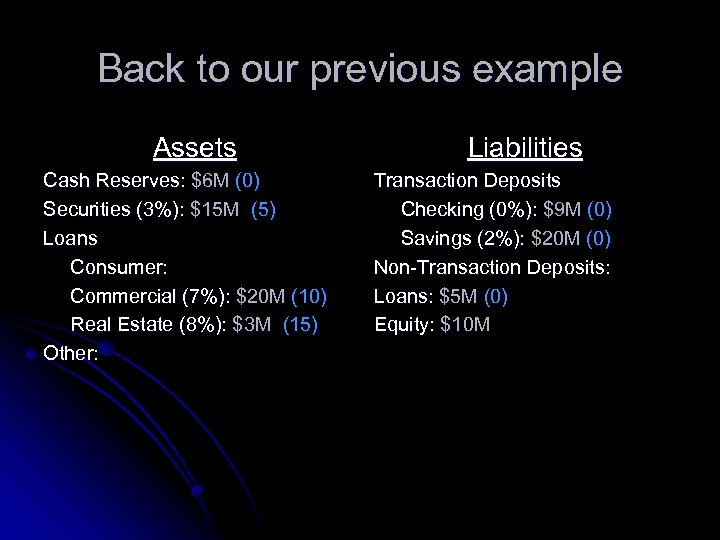 Back to our previous example

Assets

Cash Reserves: \$6M (0)

Securities (3%): \$15M (5)

Loans

Consumer:

Commercial (7%): \$20M (10)

Real Estate (8%): \$3M (15)

Other:

Liabilities

Transaction Deposits

Checking (0%): \$9M (0)

Savings (2%): \$20M (0)

Non-Transaction Deposits:

Loans: \$5M (0)

Equity: \$10M